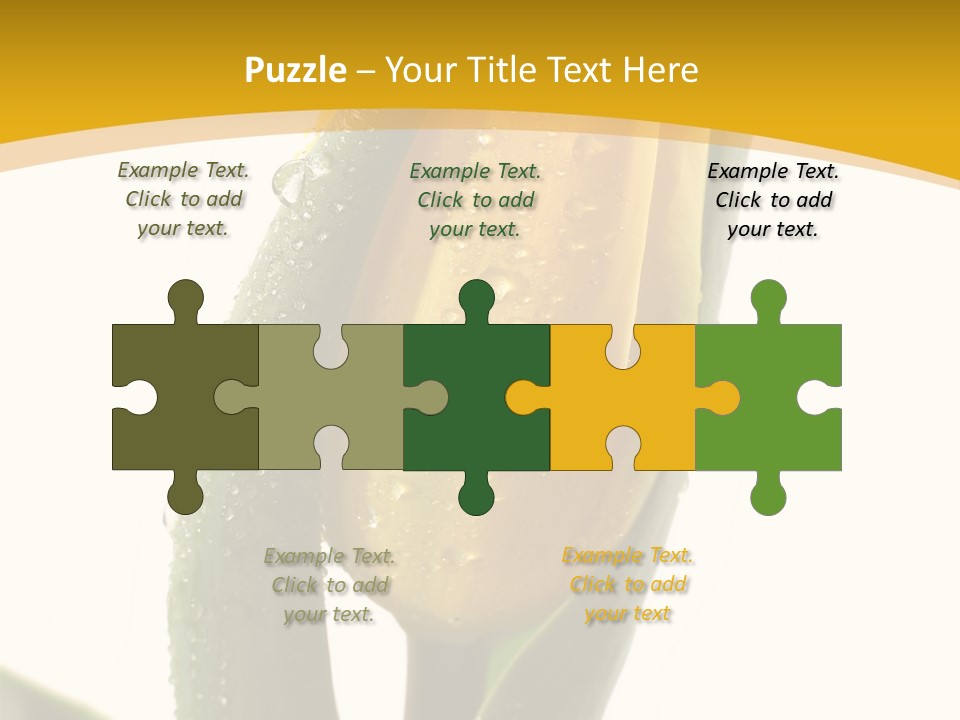 Puzzle – Your Title Text Here

Example Text. Click to add your text.

Example Text. Click to add your text.

Example Text. Click to add your text.

Example Text. Click to add your text.

Example Text. Click to add your text